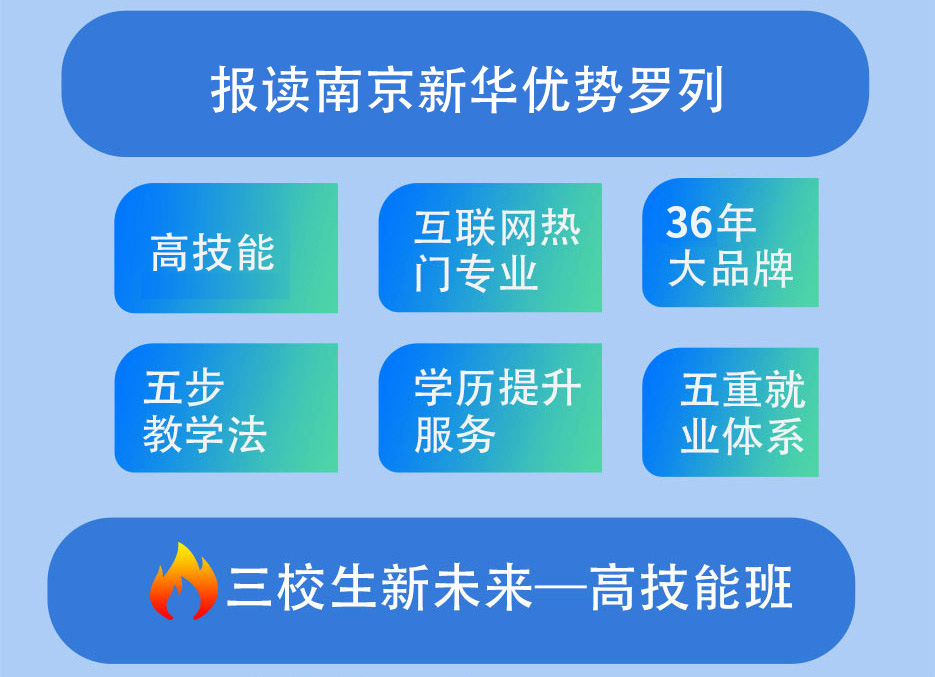 报读南京新华优势罗列

高技能

互联网热门专业

36年大品牌

五步教学法

学历提升服务

五重就业体系

三校生新未来—高技能班